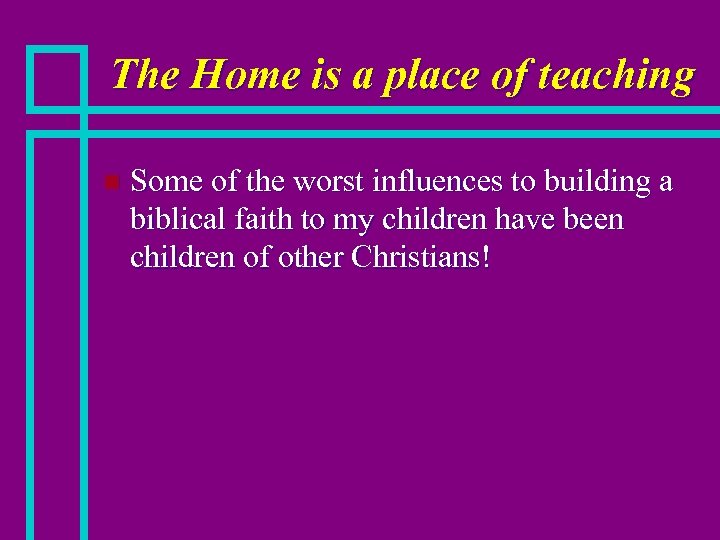 The Home is a place of teaching

Some of the worst influences to building a biblical faith to my children have been children of other Christians!